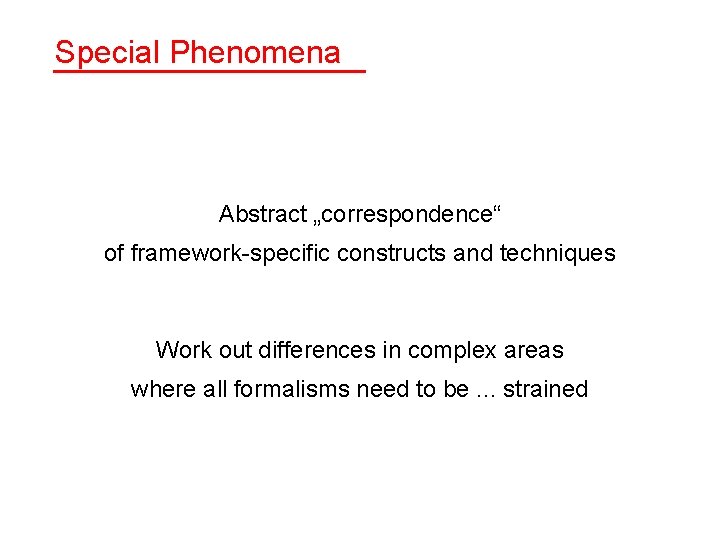 Special Phenomena

Abstract „correspondence“
of framework-specific constructs and techniques

Work out differences in complex areas
where all formalisms need to be ... strained